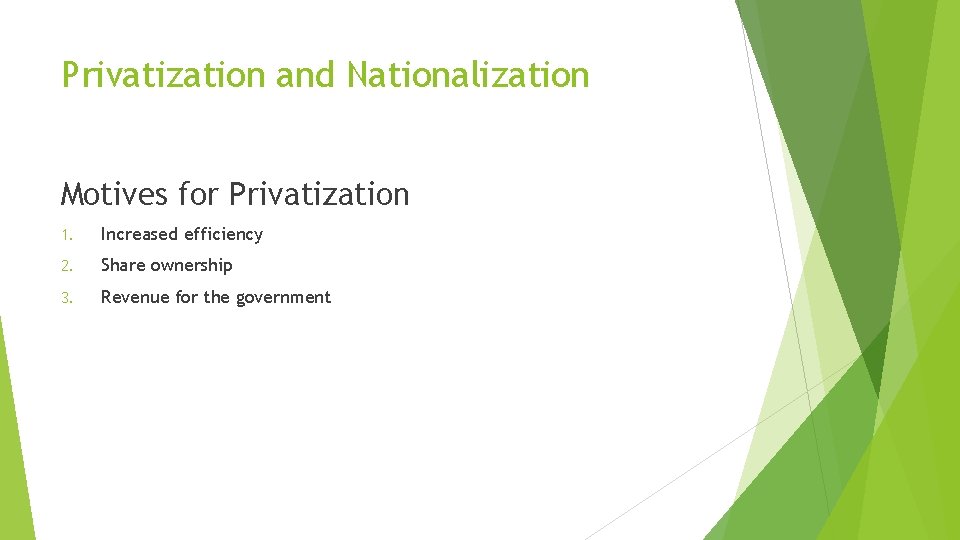 Privatization and Nationalization

Motives for Privatization

1. Increased efficiency
2. Share ownership
3. Revenue for the government